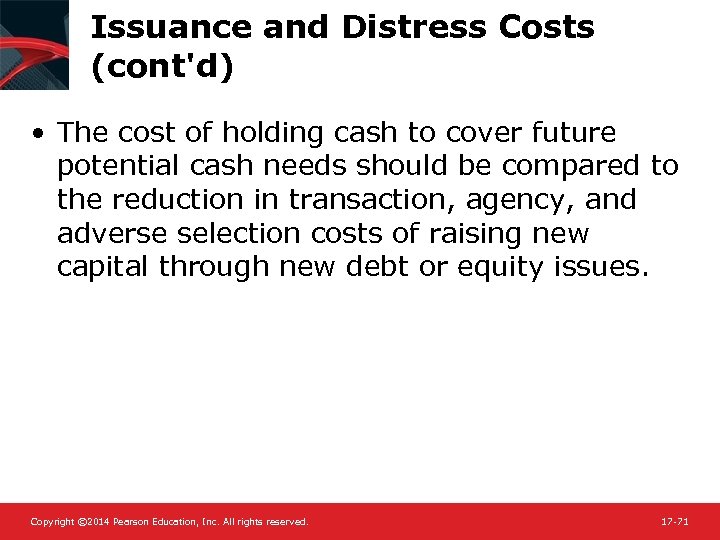 Issuance and Distress Costs (cont'd)

• The cost of holding cash to cover future potential cash needs should be compared to the reduction in transaction, agency, and adverse selection costs of raising new capital through new debt or equity issues.

Copyright ©2014 Pearson Education, Inc. All rights reserved.

17-71